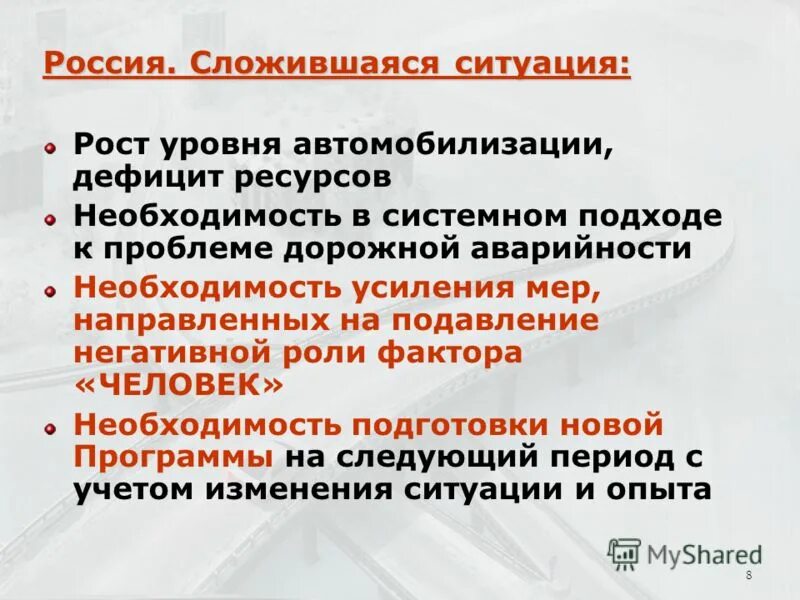 Россия. Сложившаяся ситуация:

Рост уровня автомобилизации, дефицит ресурсов

Необходимость в системном подходе к проблеме дорожной аварийности

Необходимость усиления мер, направленных на подавление негативной роли фактора «ЧЕЛОВЕК»

Необходимость подготовки новой Программы на следующий период с учетом изменения ситуации и опыта

MyShared

8